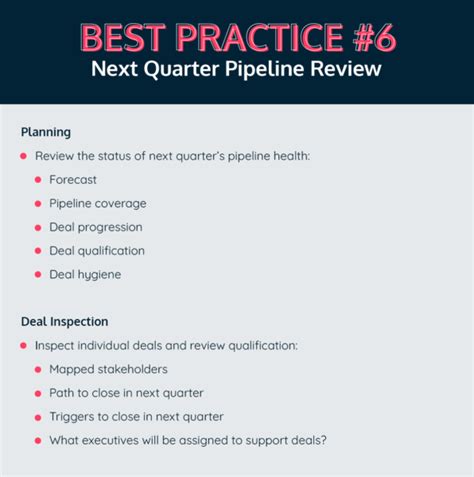 BEST PRACTICE #6
Next Quarter Pipeline Review

Planning

- Review the status of next quarter's pipeline health:
  - Forecast
  - Pipeline coverage
  - Deal progression
  - Deal qualification
  - Deal hygiene

Deal Inspection

- Inspect individual deals and review qualification:
  - Mapped stakeholders
  - Path to close in next quarter
  - Triggers to close in next quarter
  - What executives will be assigned to support deals?